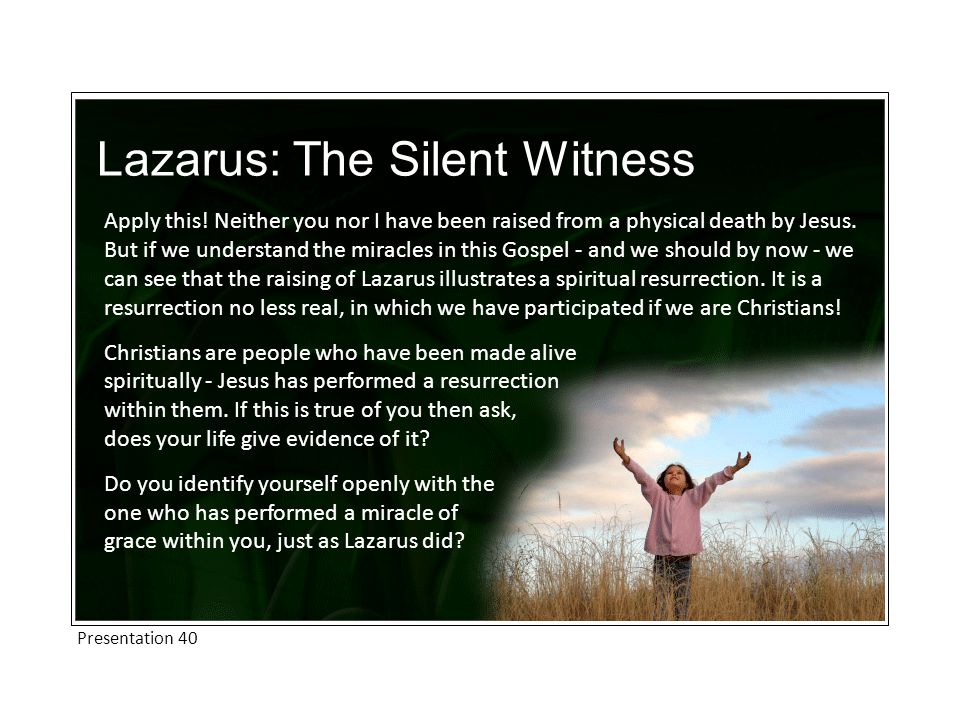 Lazarus: The Silent Witness

Apply this! Neither you nor I have been raised from a physical death by Jesus. But if we understand the miracles in this Gospel - and we should by now - we can see that the raising of Lazarus illustrates a spiritual resurrection. It is a resurrection no less real, in which we have participated if we are Christians!

Christians are people who have been made alive spiritually - Jesus has performed a resurrection within them. If this is true of you then ask, does your life give evidence of it?

Do you identify yourself openly with the one who has performed a miracle of grace within you, just as Lazarus did?

Presentation 40